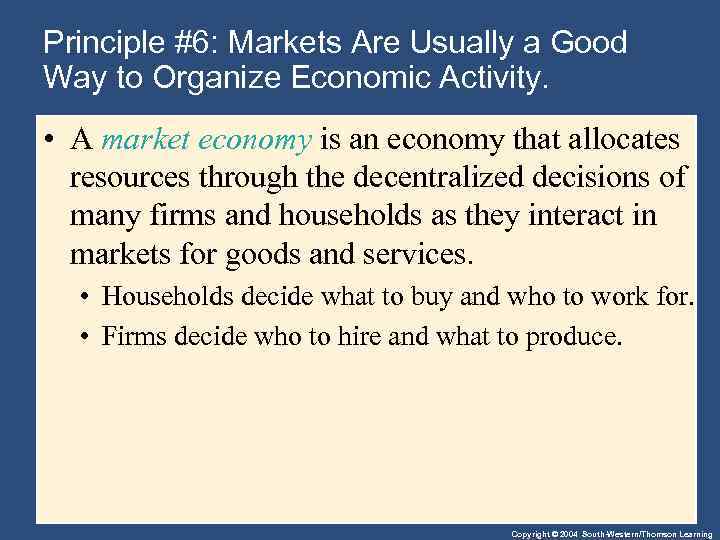 Principle #6: Markets Are Usually a Good Way to Organize Economic Activity.

• A market economy is an economy that allocates resources through the decentralized decisions of many firms and households as they interact in markets for goods and services.

• Households decide what to buy and who to work for.

• Firms decide who to hire and what to produce.

Copyright © 2004 South-Western/Thomson Learning